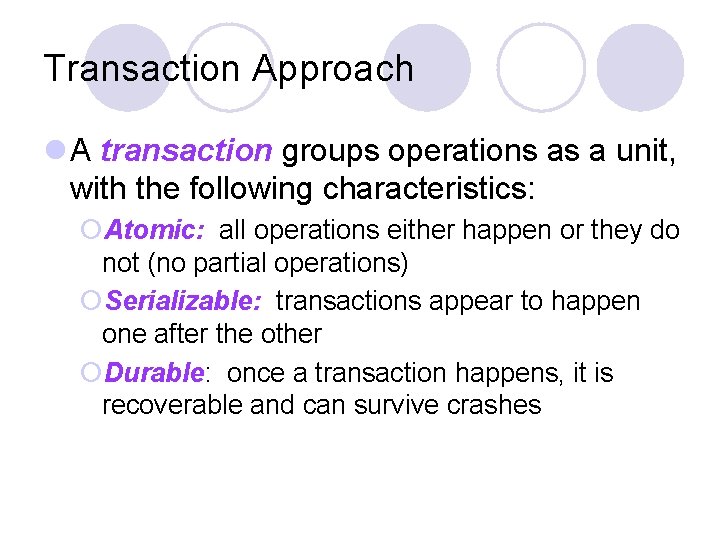 Transaction Approach

A transaction groups operations as a unit, with the following characteristics:

Atomic: all operations either happen or they do not (no partial operations)

Serializable: transactions appear to happen one after the other

Durable: once a transaction happens, it is recoverable and can survive crashes